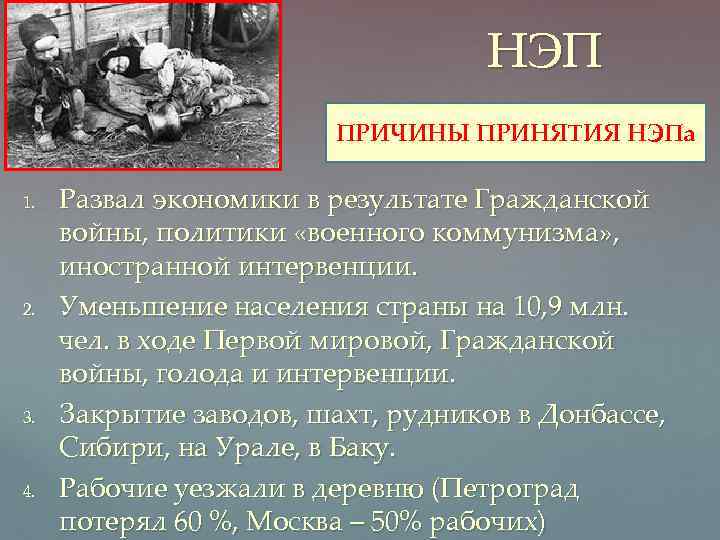 НЭП

ПРИЧИНЫ ПРИНЯТИЯ НЭПа

1. Развал экономики в результате Гражданской войны, политики «военного коммунизма», иностранной интервенции.
2. Уменьшение населения страны на 10,9 млн. чел. в ходе Первой мировой, Гражданской войны, голода и интервенции.
3. Закрытие заводов, шахт, рудников в Донбассе, Сибири, на Урале, в Баку.
4. Рабочие уезжали в деревню (Петроград потерял 60 %, Москва – 50% рабочих)